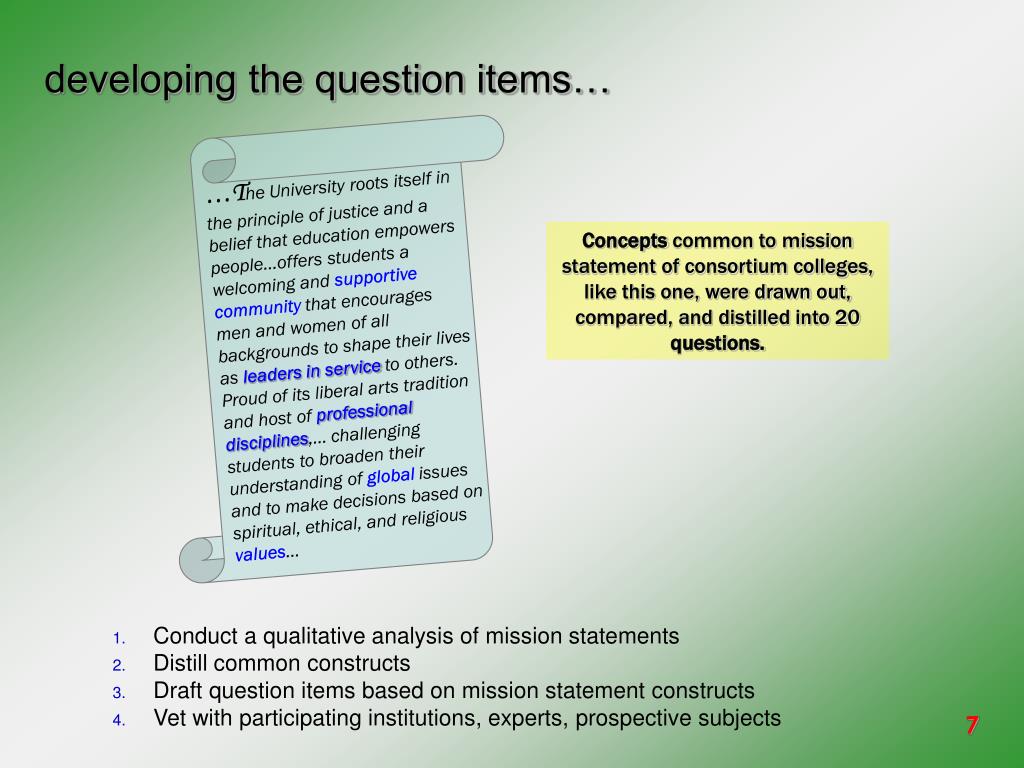 developing the question items…

…The University roots itself in the principle of justice and a belief that education empowers people…offers students a welcoming and supportive community that encourages men and women of all backgrounds to shape their lives as leaders in service to others. Proud of its liberal arts tradition and host of professional disciplines,… challenging students to broaden their understanding of global issues and to make decisions based on spiritual, ethical, and religious values…

Concepts common to mission statement of consortium colleges, like this one, were drawn out, compared, and distilled into 20 questions.

1. Conduct a qualitative analysis of mission statements
2. Distill common constructs
3. Draft question items based on mission statement constructs
4. Vet with participating institutions, experts, prospective subjects

7